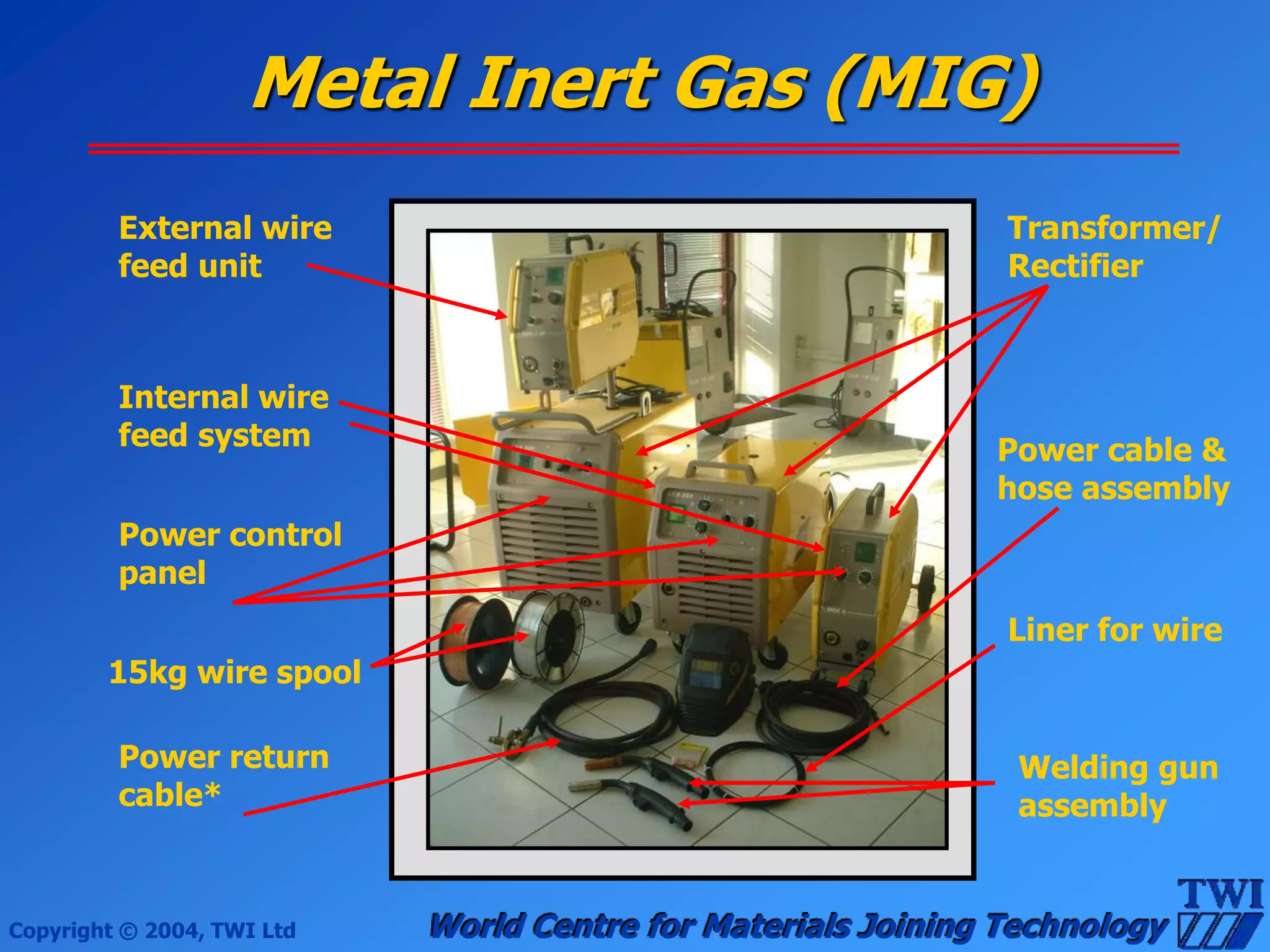 Metal Inert Gas (MIG)

External wire feed unit

Internal wire feed system

Power control panel

15kg wire spool

Power return cable*

Transformer/ Rectifier

Power cable & hose assembly

Liner for wire

Welding gun assembly

Copyright © 2004, TWI Ltd

World Centre for Materials Joining Technology

TWI